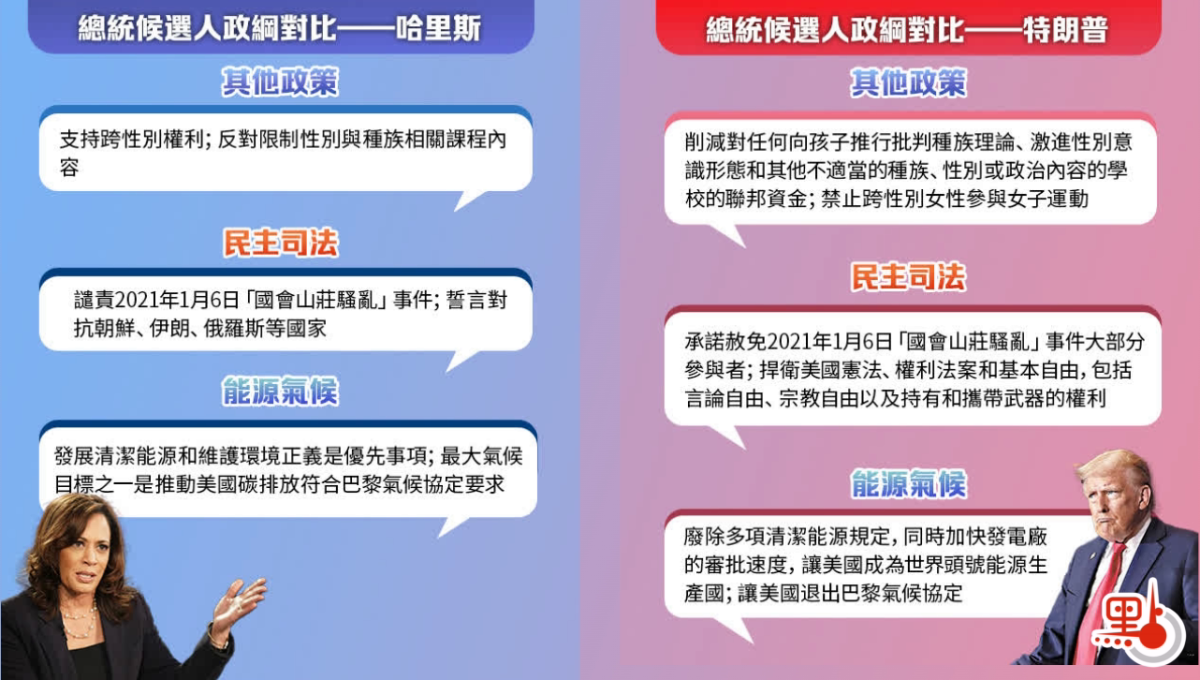 總統候選人政綱對比——哈里斯

其他政策

支持跨性別權利；反對限制性別與種族相關課程內容

民主司法

譴責2021年1月6日「國會山莊騷亂」事件；誓言對抗朝鮮、伊朗、俄羅斯等國家

能源氣候

發展清潔能源和維護環境正義是優先事項；最大氣候目標之一是推動美國碳排放符合巴黎氣候協定要求

總統候選人政綱對比——特朗普

其他政策

削減對任何向孩子推行批判種族理論、激進性別意識形態和其他不適當的種族、性別或政治內容的學校的聯邦資金；禁止跨性別女性參與女子運動

民主司法

承諾赦免2021年1月6日「國會山莊騷亂」事件大部分參與者；捍衛美國憲法、權利法案和基本自由，包括言論自由、宗教自由以及持有和攜帶武器的權利

能源氣候

廢除多項清潔能源規定，同時加快發電廠的審批速度，讓美國成為世界頭號能源生產國；讓美國退出巴黎氣候協定

點